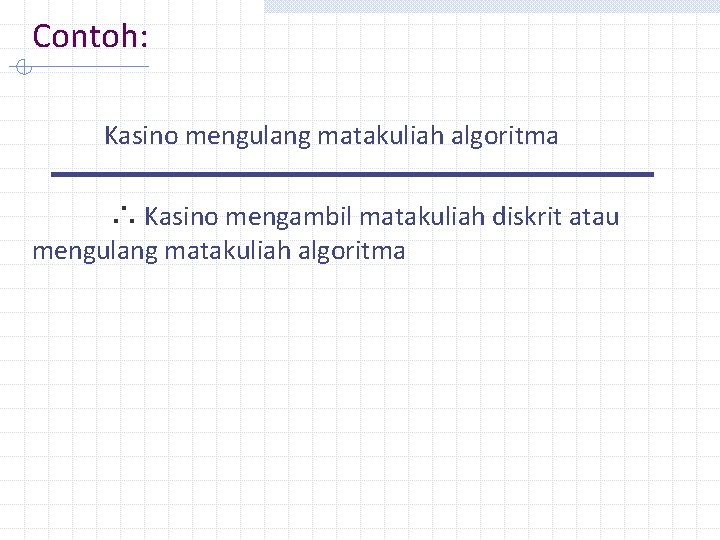 Contoh:

Kasino mengulang matakuliah algoritma

$\therefore$ Kasino mengambil matakuliah diskrit atau mengulang matakuliah algoritma